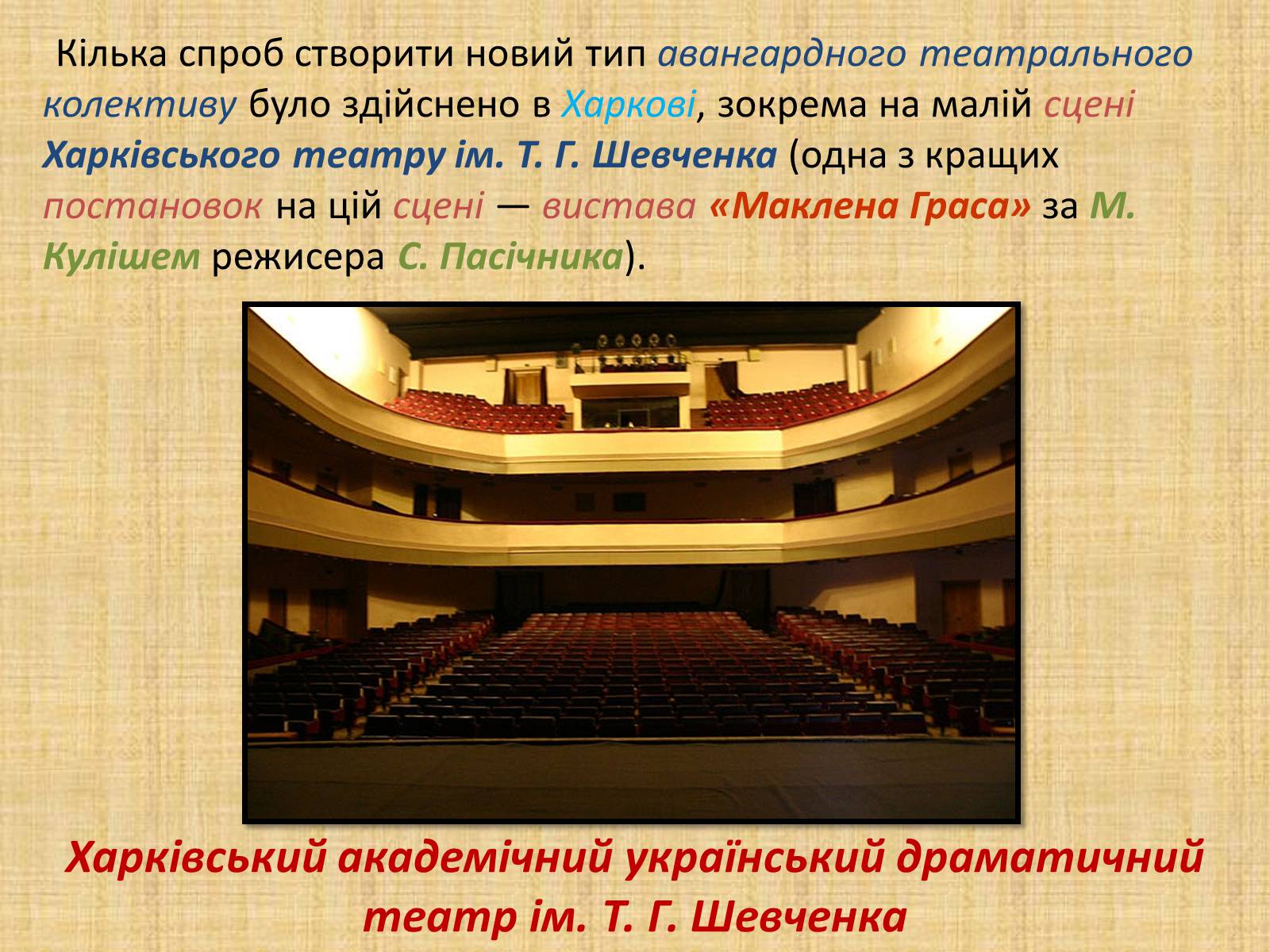 Кілька спроб створити новий тип авангардного театрального колективу було здійснено в Харкові, зокрема на малій сцені Харківського театру ім. Т. Г. Шевченка (одна з кращих постановок на цій сцені — вистава «Маклена Граса» за М. Кулішем режисера С. Пасічника).

Харківський академічний український драматичний театр ім. Т. Г. Шевченка